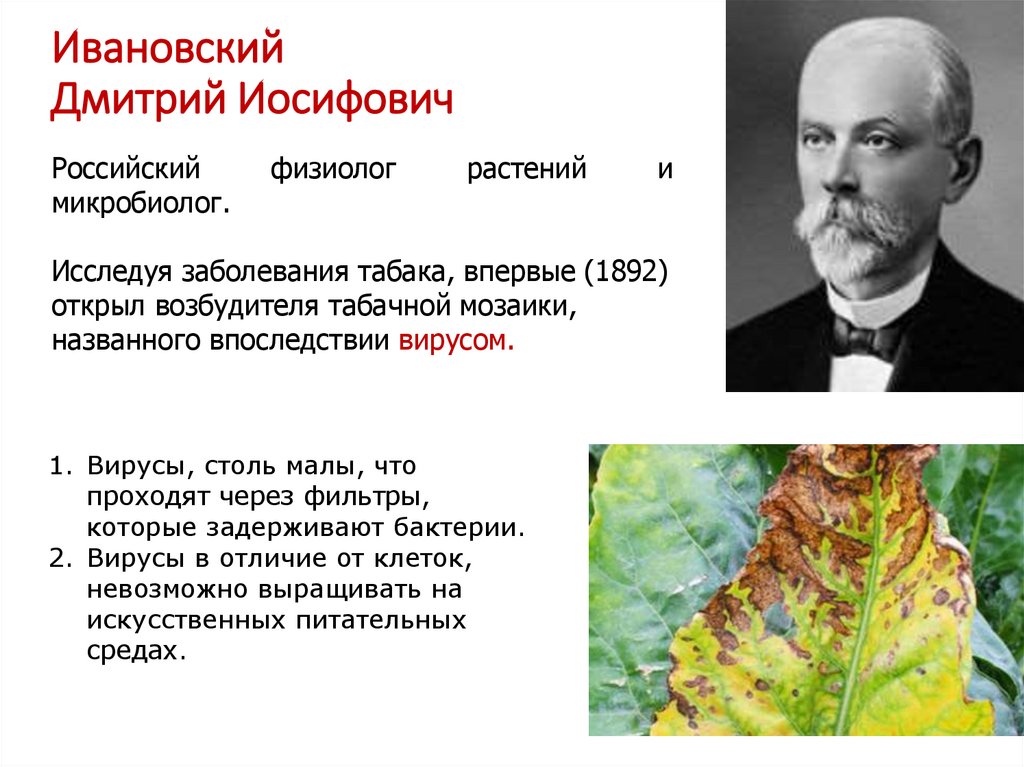 Ивановский
Дмитрий Иосифович

Российский физиолог растений и микробиолог.

Исследуя заболевания табака, впервые (1892) открыл возбудителя табачной мозаики, названного впоследствии вирусом.

1. Вирусы, столь малы, что проходят через фильтры, которые задерживают бактерии.
2. Вирусы в отличие от клеток, невозможно выращивать на искусственных питательных средах.